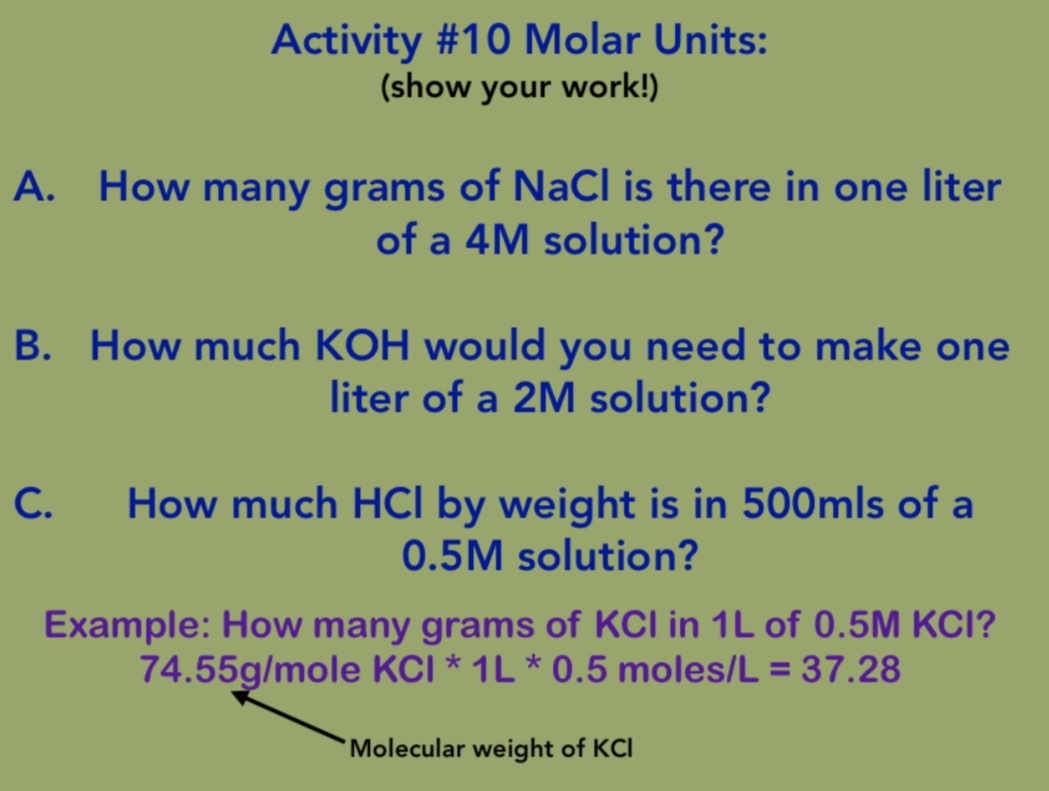 Activity #10 Molar Units:
(show your work!)

A. How many grams of NaCl is there in one liter of a 4M solution?

B. How much KOH would you need to make one liter of a 2M solution?

C. How much HCl by weight is in 500mls of a 0.5M solution?

Example: How many grams of KCl in 1L of 0.5M KCl?
74.55g/mole KCl * 1L * 0.5 moles/L = 37.28

Molecular weight of KCl